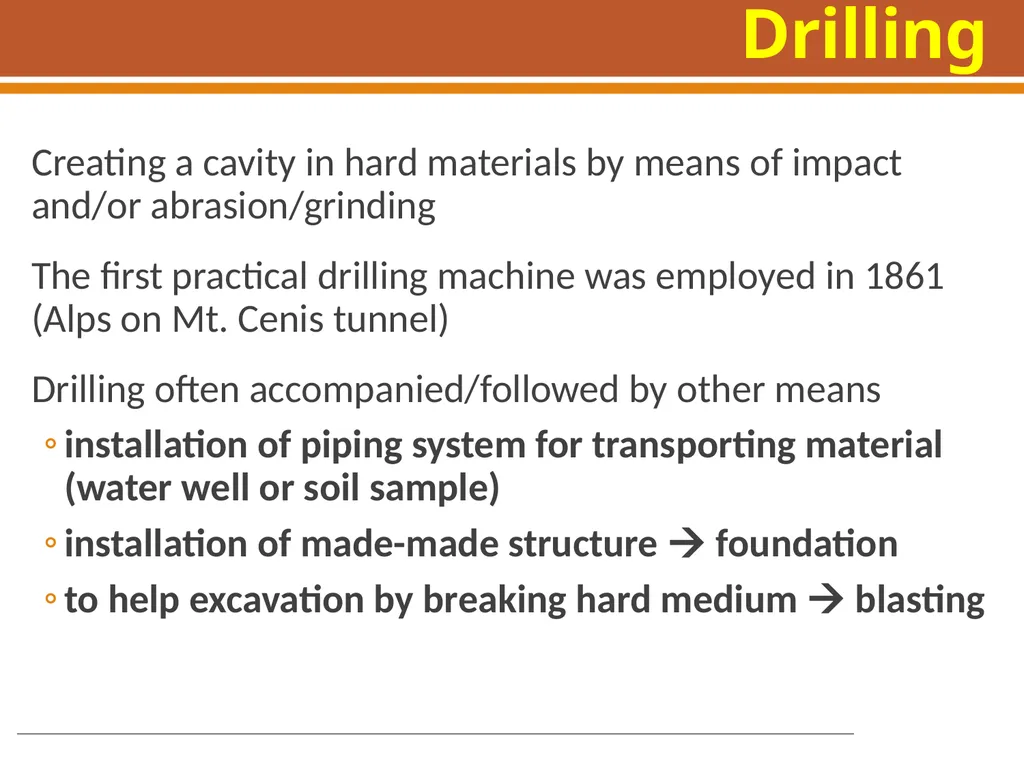 Drilling

Creating a cavity in hard materials by means of impact and/or abrasion/grinding

The first practical drilling machine was employed in 1861 (Alps on Mt. Cenis tunnel)

Drilling often accompanied/followed by other means

◦ installation of piping system for transporting material (water well or soil sample)

◦ installation of made-made structure → foundation

◦ to help excavation by breaking hard medium → blasting